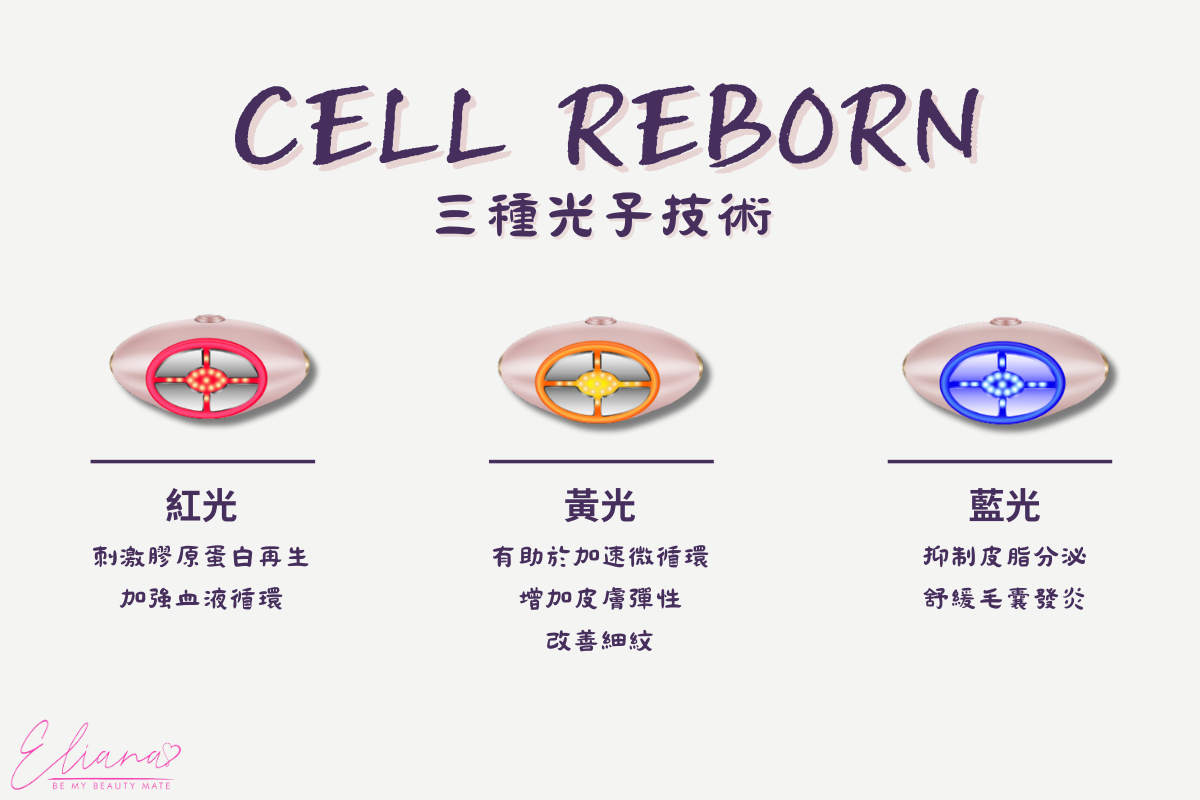 CELL REBORN
三種光子技術

紅光
刺激膠原蛋白再生
加強血液循環

黃光
有助於加速微循環
增加皮膚彈性
改善細紋

藍光
抑制皮脂分泌
舒緩毛囊發炎

Eliana
BE MY BEAUTY MATE